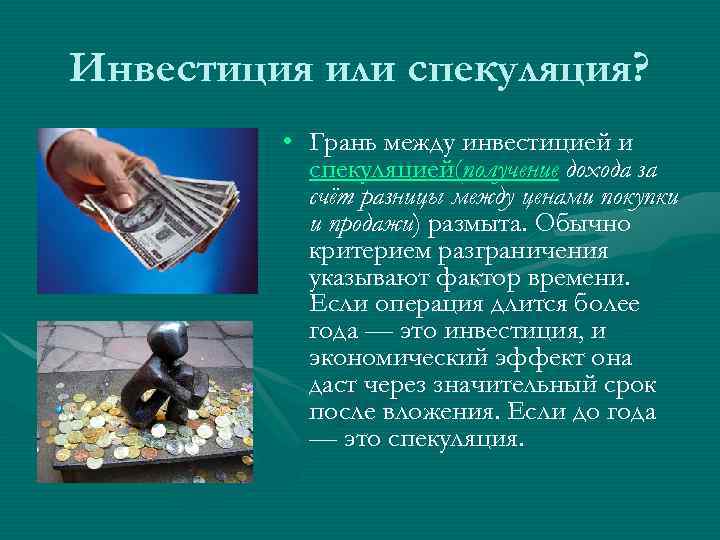 Инвестиция или спекуляция?

• Грань между инвестицией и спекуляцией(получение дохода за счёт разницы между ценами покупки и продажи) размыта. Обычно критерием разграничения указывают фактор времени. Если операция длится более года — это инвестиция, и экономический эффект она даст через значительный срок после вложения. Если до года — это спекуляция.